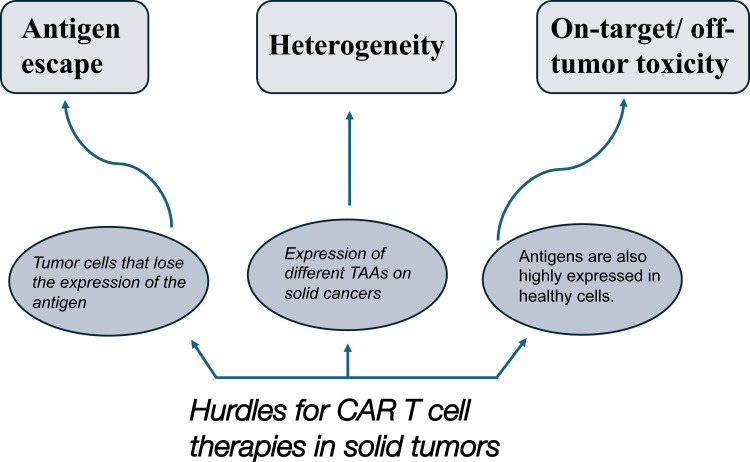 Antigen escape

Heterogeneity

On-target/ off-tumor toxicity

Tumor cells that lose the expression of the antigen

Expression of different TAAs on solid cancers

Antigens are also highly expressed in healthy cells.

Hurdles for CAR T cell therapies in solid tumors